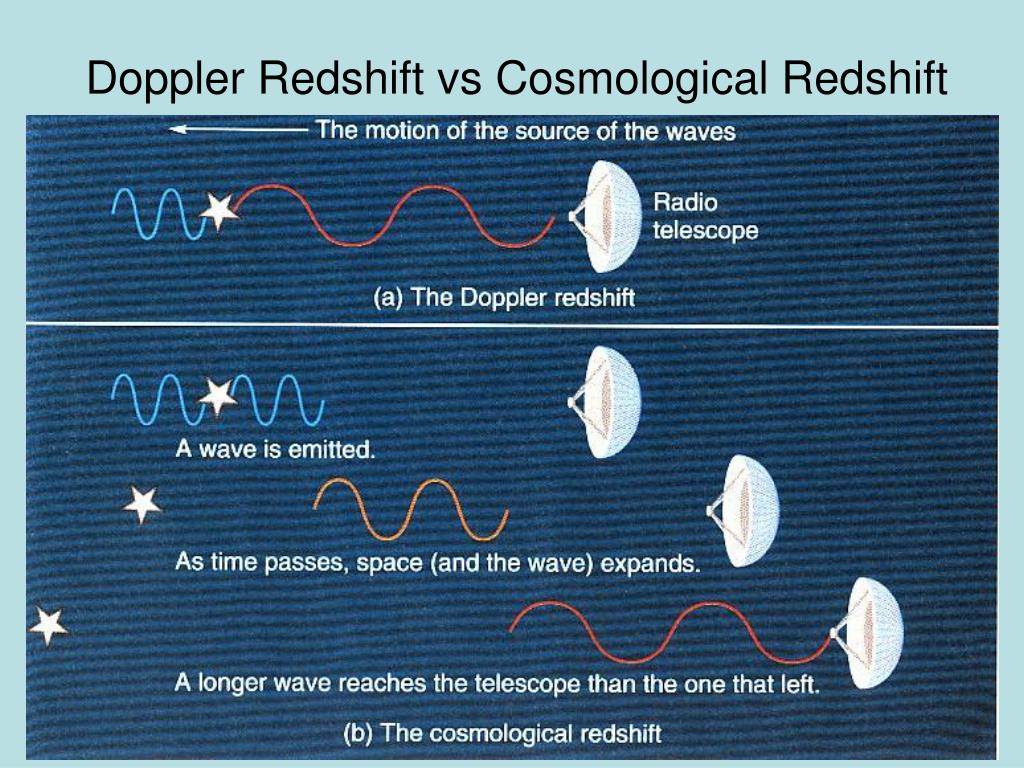 Doppler Redshift vs Cosmological Redshift

The motion of the source of the waves

Radio telescope

(a) The Doppler redshift

A wave is emitted.

As time passes, space (and the wave) expands.

A longer wave reaches the telescope than the one that left.

(b) The cosmological redshift